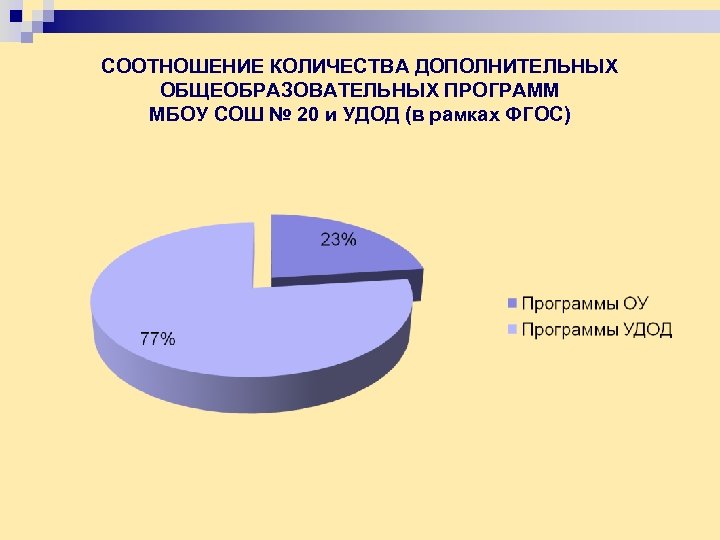 СООТНОШЕНИЕ КОЛИЧЕСТВА ДОПОЛНИТЕЛЬНЫХ ОБЩЕОБРАЗОВАТЕЛЬНЫХ ПРОГРАММ МБОУ СОШ № 20 и УДОД (в рамках ФГОС)

23%

77%

Программы ОУ
Программы УДОД